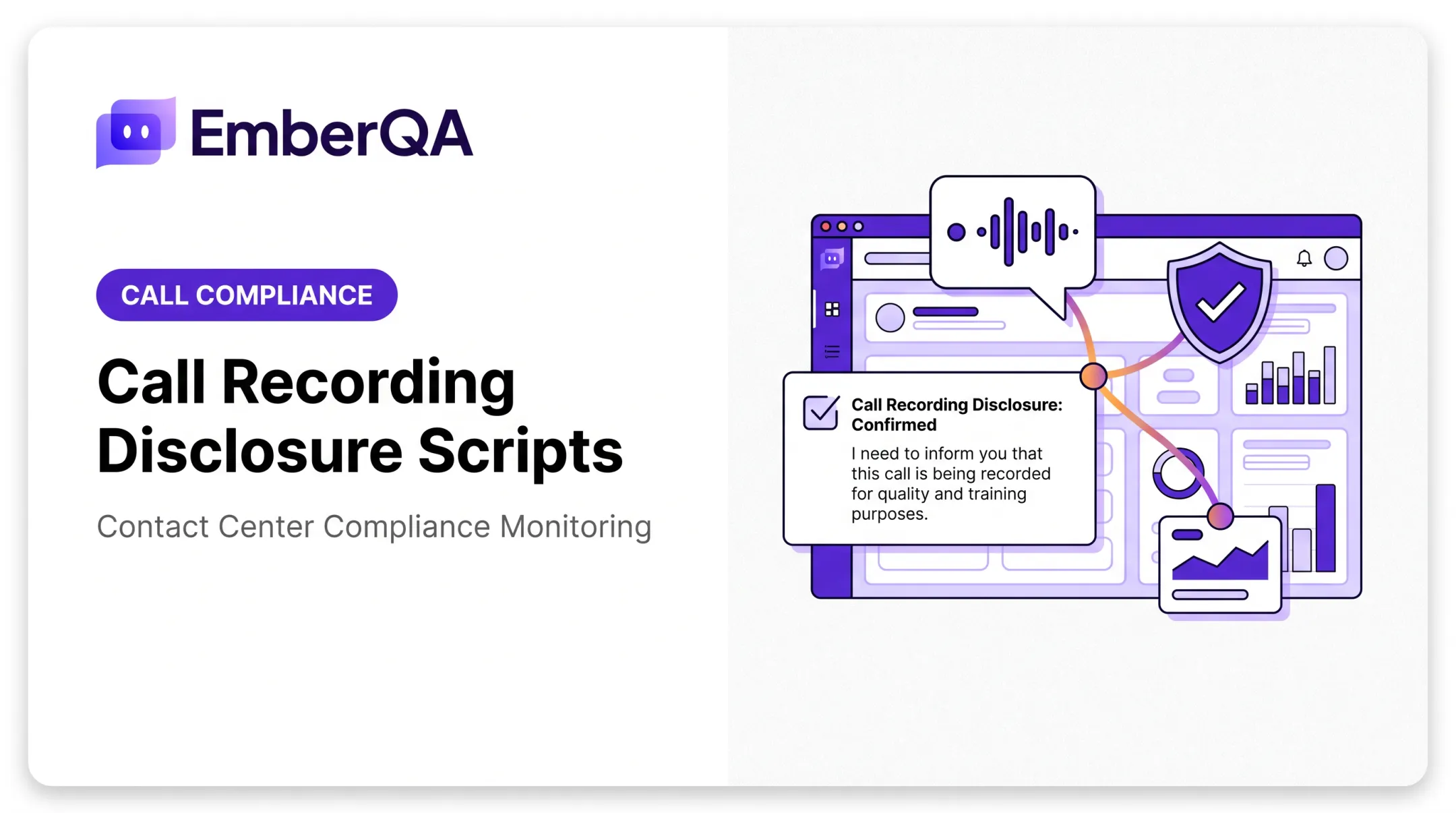 EmberQA

CALL COMPLIANCE

Call Recording Disclosure Scripts

Contact Center Compliance Monitoring

Call Recording Disclosure: Confirmed

I need to inform you that this call is being recorded for quality and training purposes.